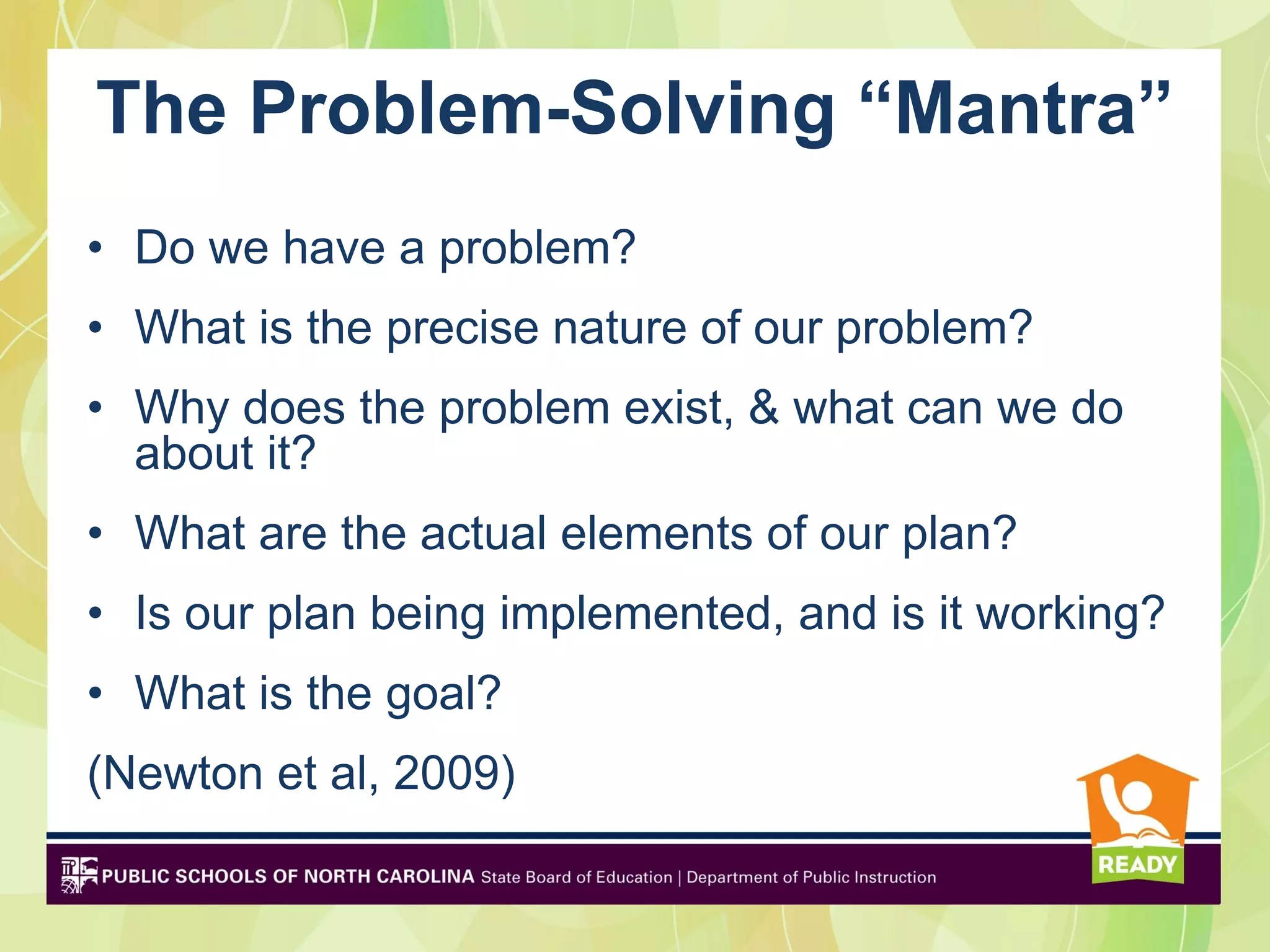 The Problem-Solving “Mantra”

• Do we have a problem?

• What is the precise nature of our problem?

• Why does the problem exist, & what can we do about it?

• What are the actual elements of our plan?

• Is our plan being implemented, and is it working?

• What is the goal?

(Newton et al, 2009)

PUBLIC SCHOOLS OF NORTH CAROLINA State Board of Education | Department of Public Instruction

READY